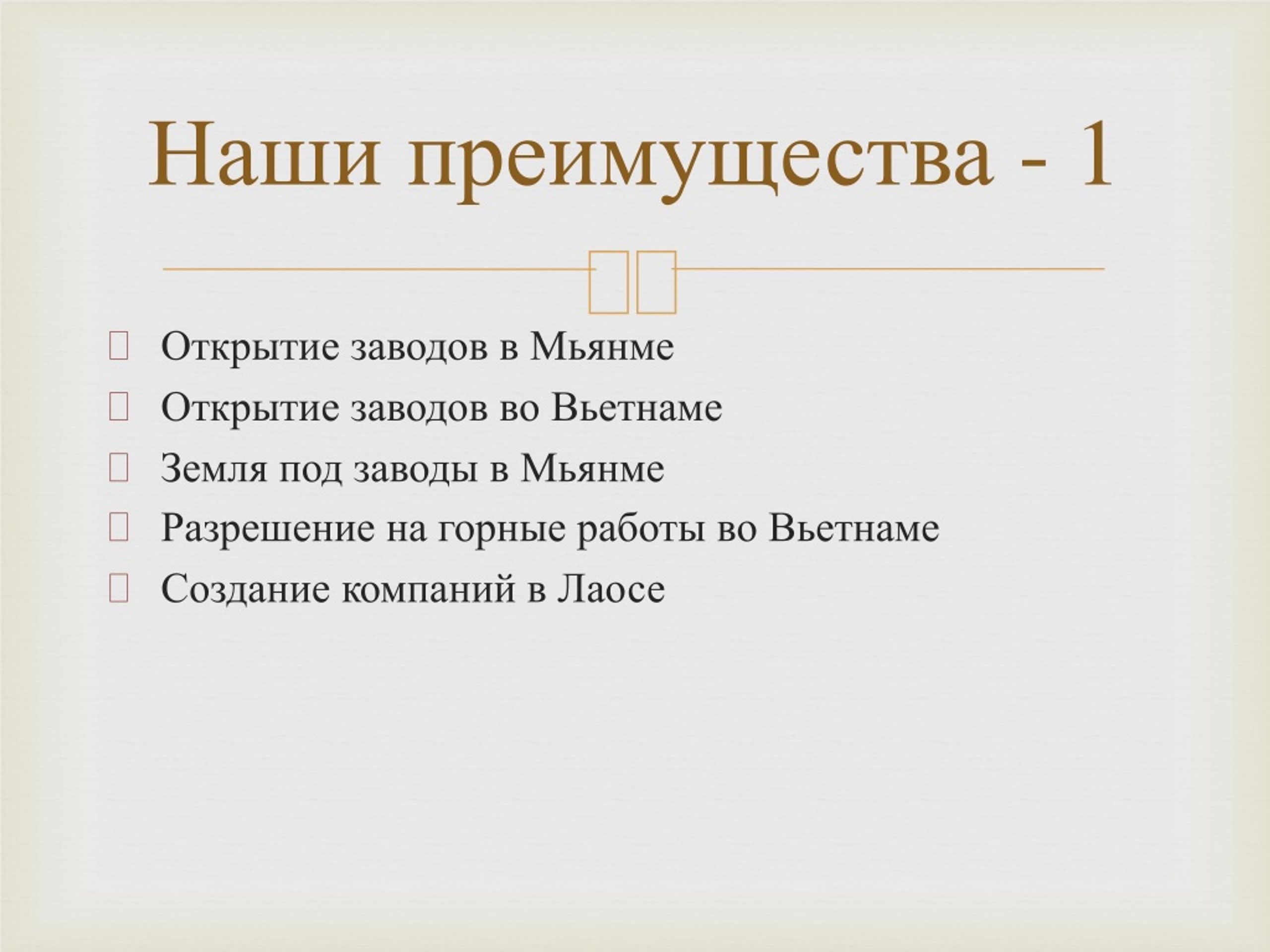 Наши преимущества - 1

Открытие заводов в Мьянме
Открытие заводов во Вьетнаме
Земля под заводы в Мьянме
Разрешение на горные работы во Вьетнаме
Создание компаний в Лаосе